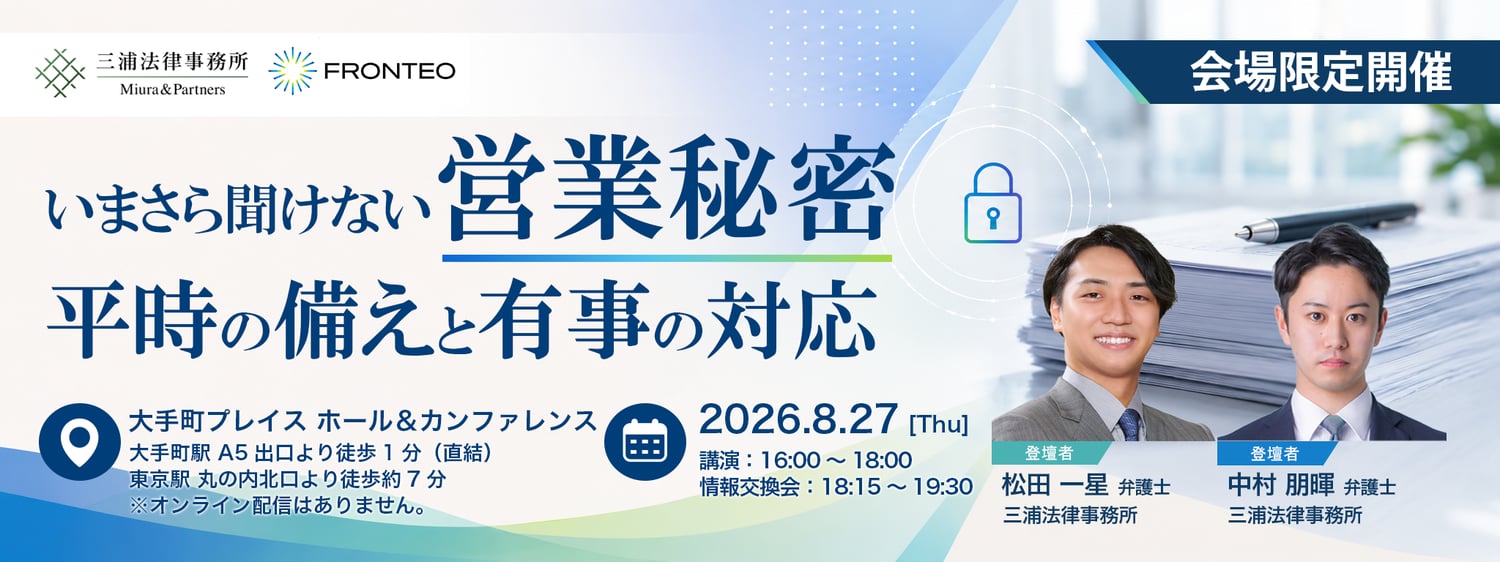 三浦法律事務所
Miura&Partners

FRONTEO

会場限定開催

いまさら聞けない営業秘密
平時の備えと有事の対応

大手町プレイス ホール&カンファレンス
大手町駅 A5 出口より徒歩 1 分（直結）
東京駅 丸の内北口より徒歩約 7 分
※オンライン配信はありません。

2026.8.27 [Thu]
講演：16:00 ～ 18:00
情報交換会：18:15 ～ 19:30

登壇者
松田 一星 弁護士
三浦法律事務所

登壇者
中村 朋暉 弁護士
三浦法律事務所